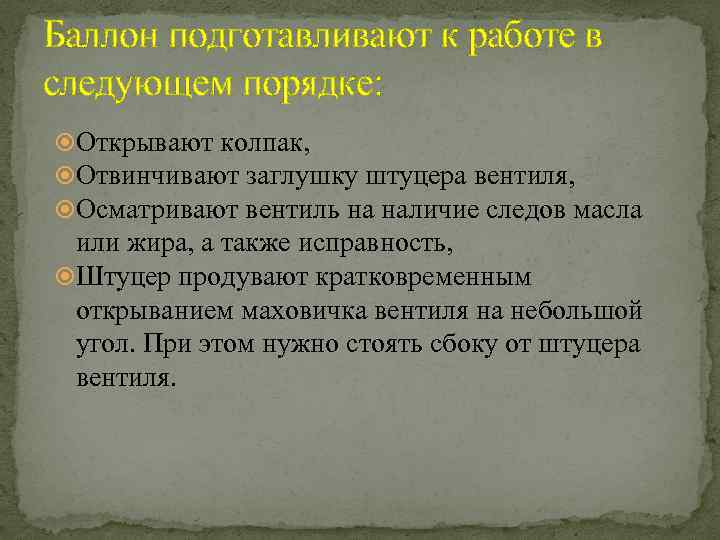 Баллон подготавливают к работе в следующем порядке:

Открывают колпак,
Отвинчивают заглушку штуцера вентиля,
Осматривают вентиль на наличие следов масла или жира, а также исправность,
Штуцер продувают кратковременным открыванием маховичка вентиля на небольшой угол. При этом нужно стоять сбоку от штуцера вентиля.